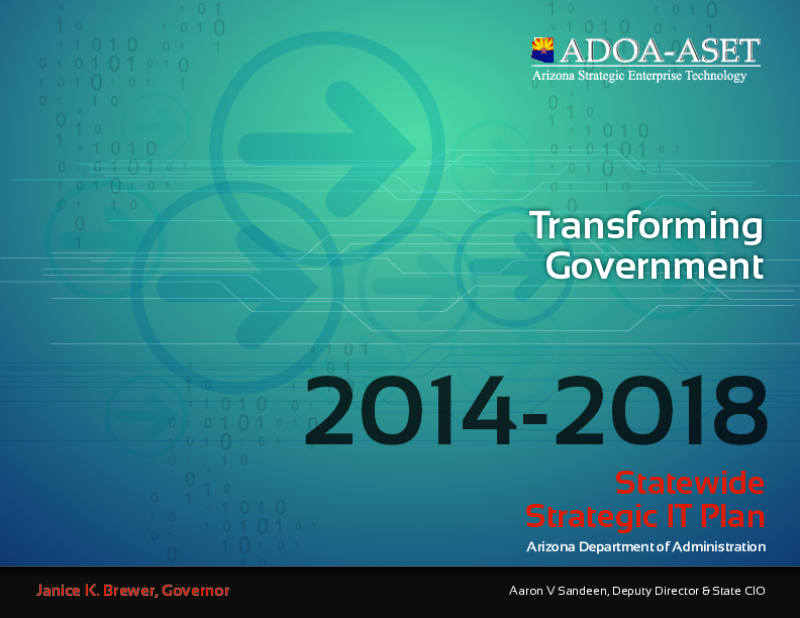 ADOA-ASET
Arizona Strategic Enterprise Technology

Transforming Government

2014-2018

Statewide Strategic IT Plan

Arizona Department of Administration

Janice K. Brewer, Governor

Aaron V Sandeen, Deputy Director & State CIO